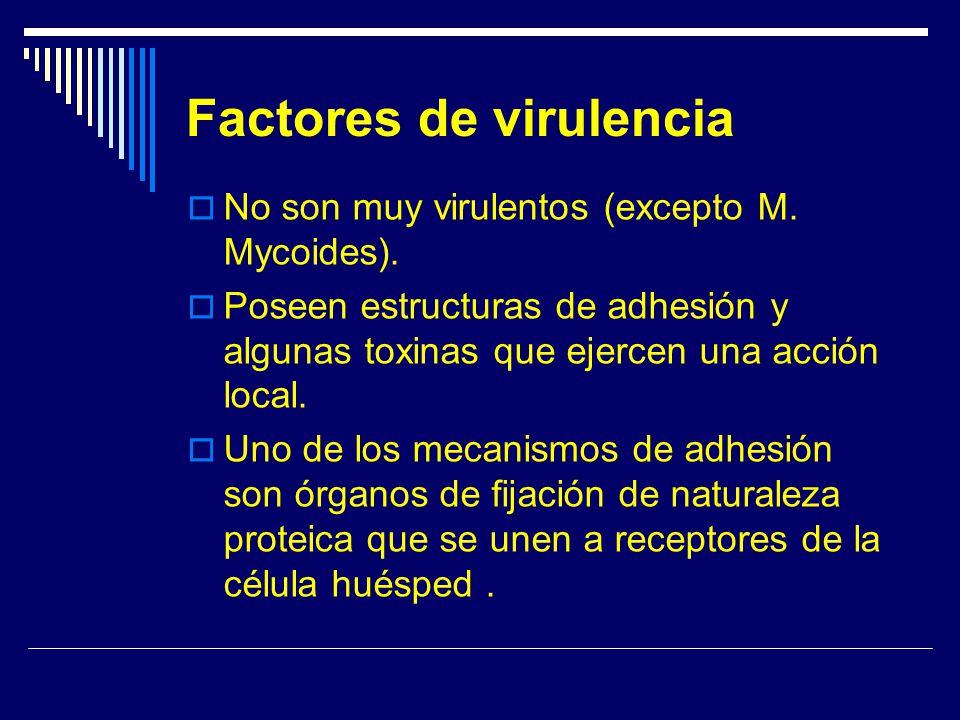 Factores de virulencia

No son muy virulentos (excepto M. Mycoides).

Poseen estructuras de adhesión y algunas toxinas que ejercen una acción local.

Uno de los mecanismos de adhesión son órganos de fijación de naturaleza proteica que se unen a receptores de la célula huésped .